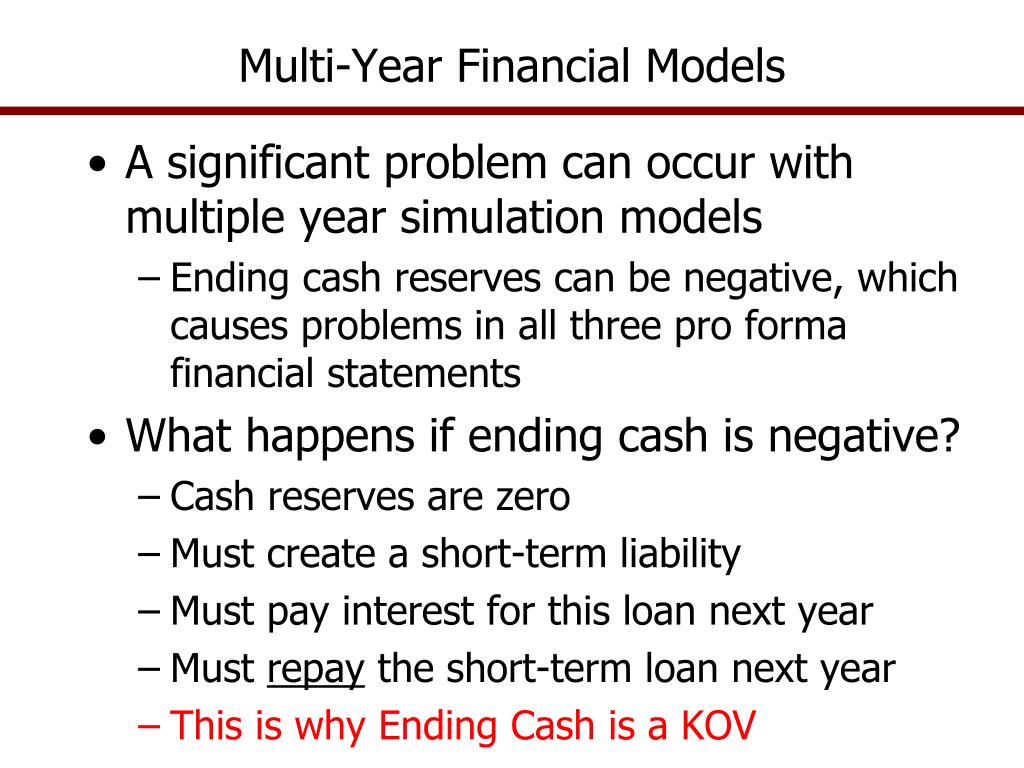 Multi-Year Financial Models

• A significant problem can occur with multiple year simulation models
– Ending cash reserves can be negative, which causes problems in all three pro forma financial statements

• What happens if ending cash is negative?
– Cash reserves are zero
– Must create a short-term liability
– Must pay interest for this loan next year
– Must repay the short-term loan next year
– This is why Ending Cash is a KOV